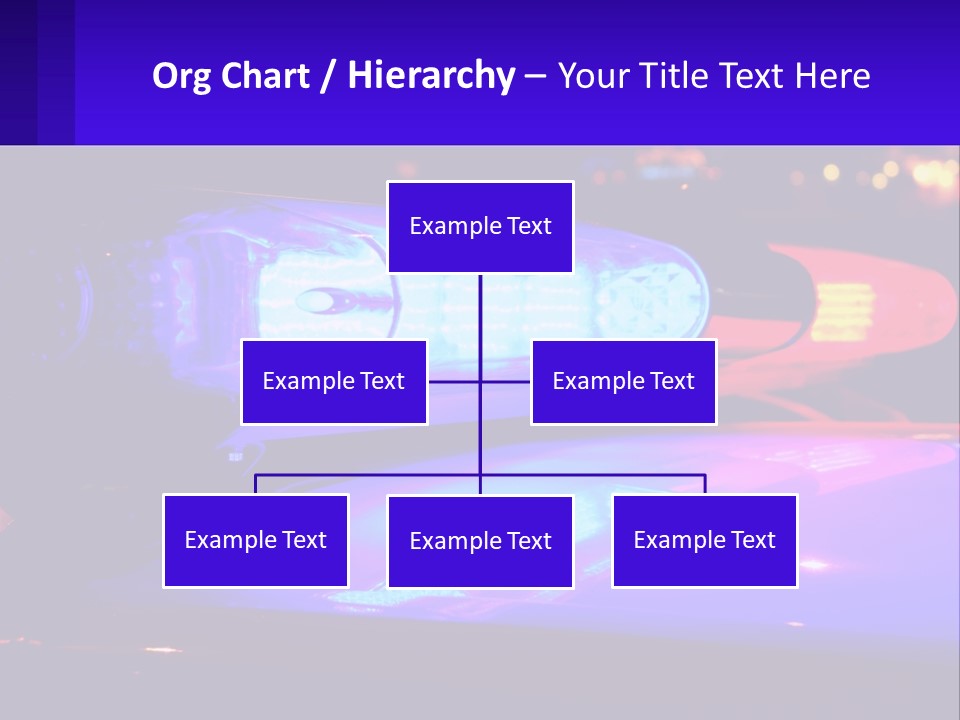 Org Chart / Hierarchy – Your Title Text Here

Example Text

Example Text

Example Text

Example Text

Example Text

Example Text